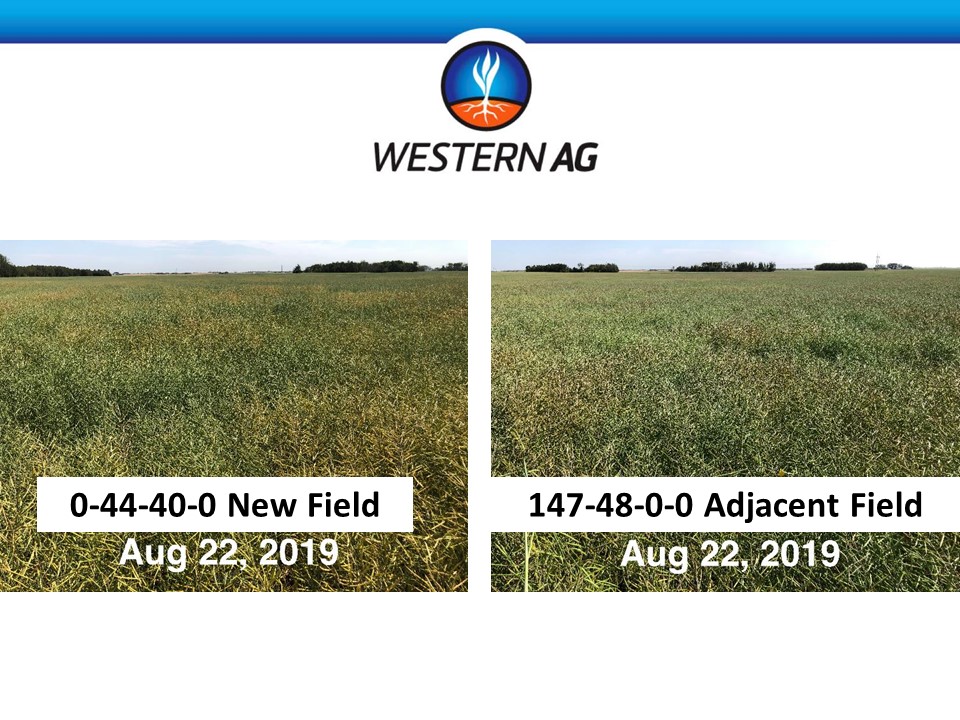 WESTERN AG

0-44-40-0 New Field
Aug 22, 2019

147-48-0-0 Adjacent Field
Aug 22, 2019